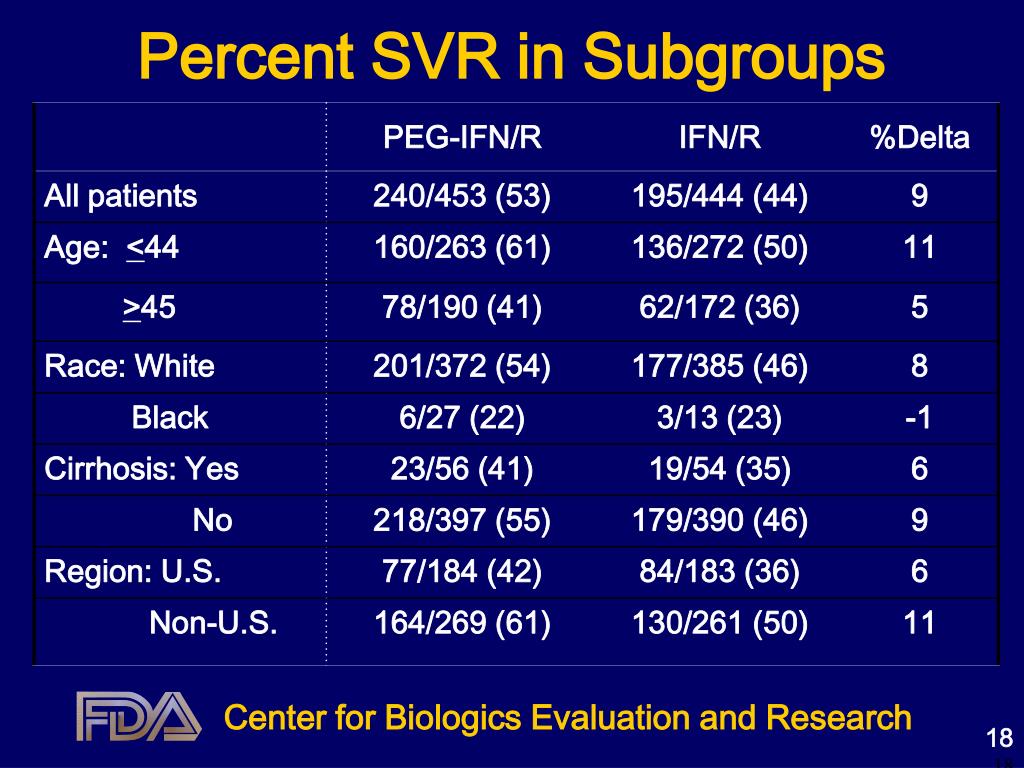 Percent SVR in Subgroups

| | PEG-IFN/R | IFN/R | %Delta |
|---|---|---|---|
| All patients | 240/453 (53) | 195/444 (44) | 9 |
| Age: $\leq$44 | 160/263 (61) | 136/272 (50) | 11 |
| $\geq$45 | 78/190 (41) | 62/172 (36) | 5 |
| Race: White | 201/372 (54) | 177/385 (46) | 8 |
| Black | 6/27 (22) | 3/13 (23) | -1 |
| Cirrhosis: Yes | 23/56 (41) | 19/54 (35) | 6 |
| No | 218/397 (55) | 179/390 (46) | 9 |
| Region: U.S. | 77/184 (42) | 84/183 (36) | 6 |
| Non-U.S. | 164/269 (61) | 130/261 (50) | 11 |

FDA Center for Biologics Evaluation and Research

18